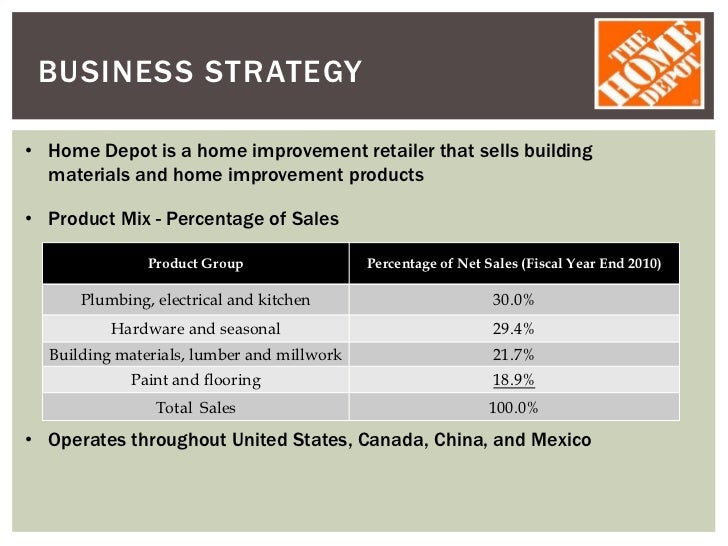 BUSINESS STRATEGY

THE HOME DEPOT

• Home Depot is a home improvement retailer that sells building materials and home improvement products

• Product Mix - Percentage of Sales

| Product Group | Percentage of Net Sales (Fiscal Year End 2010) |
|---|---|
| Plumbing, electrical and kitchen | 30.0% |
| Hardware and seasonal | 29.4% |
| Building materials, lumber and millwork | 21.7% |
| Paint and flooring | 18.9% |
| Total Sales | 100.0% |

• Operates throughout United States, Canada, China, and Mexico